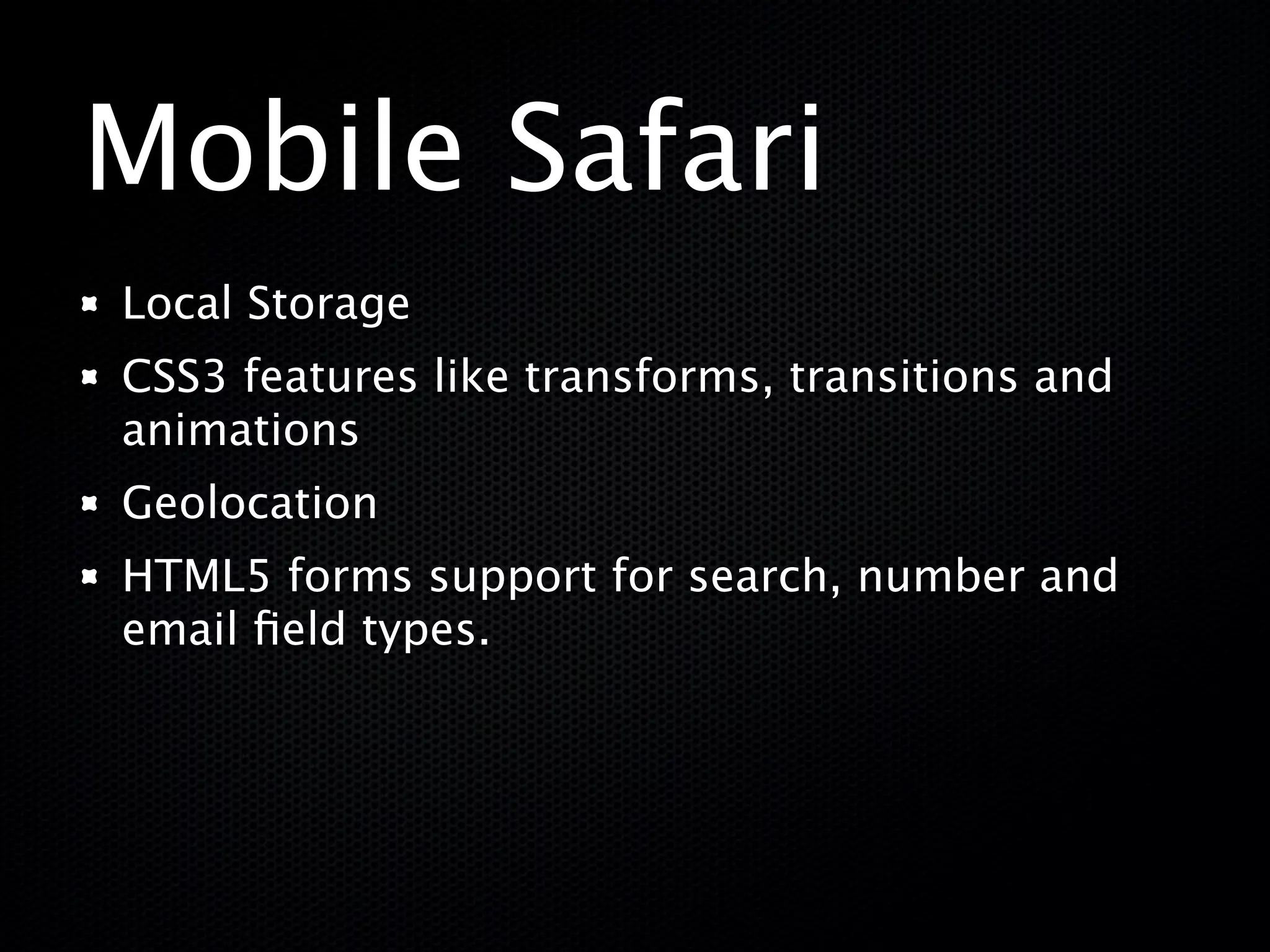 Mobile Safari

- Local Storage
- CSS3 features like transforms, transitions and animations
- Geolocation
- HTML5 forms support for search, number and email field types.